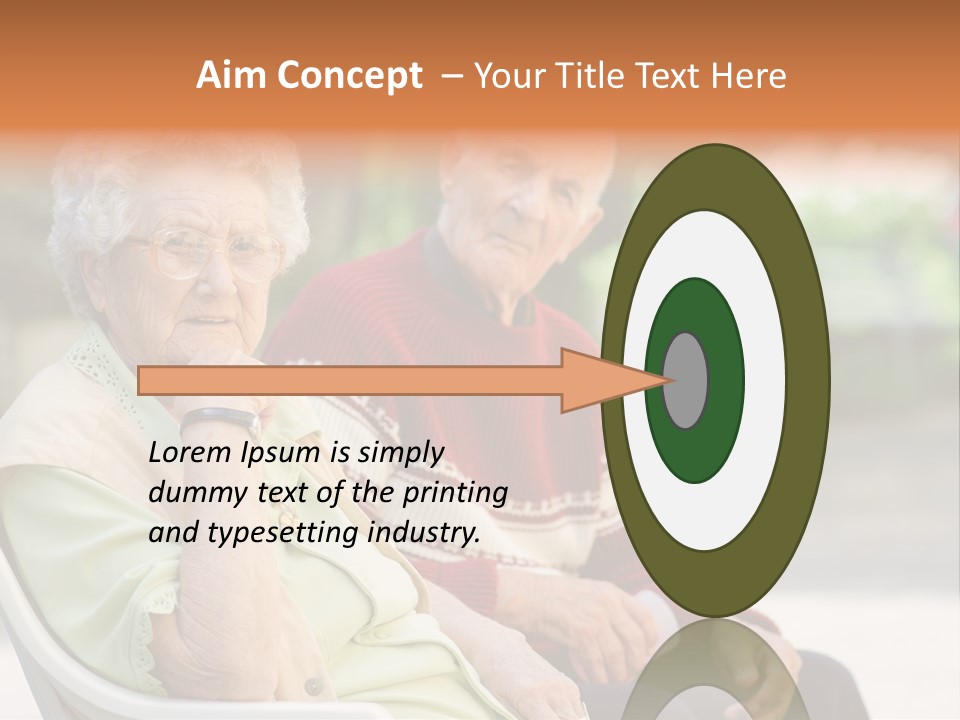 Aim Concept – Your Title Text Here

Lorem Ipsum is simply dummy text of the printing and typesetting industry.